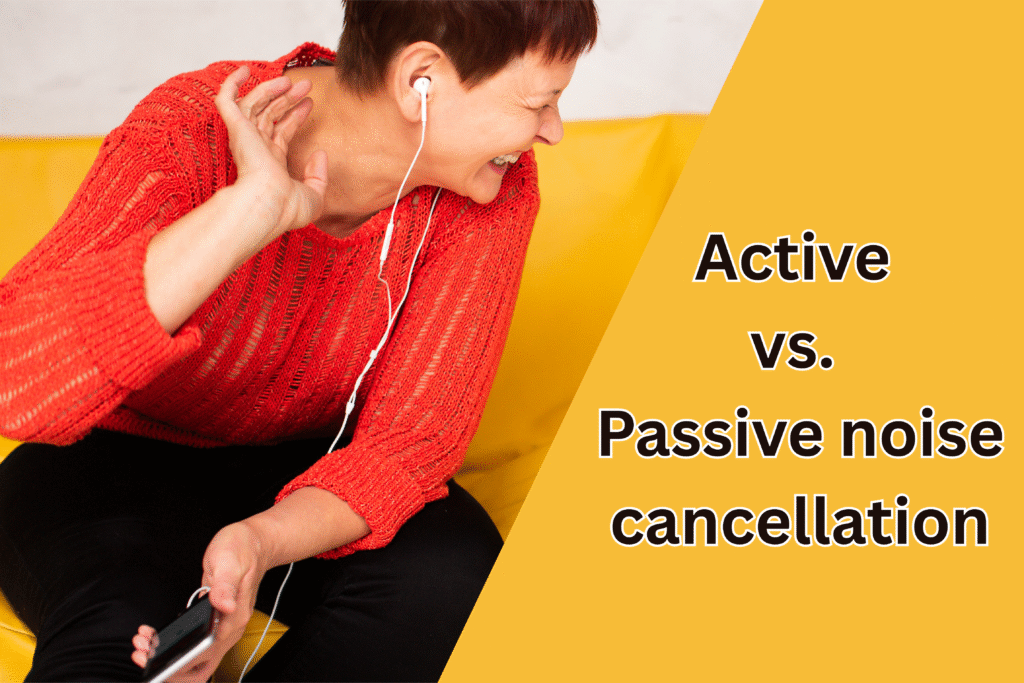 Active
vs.
Passive noise cancellation